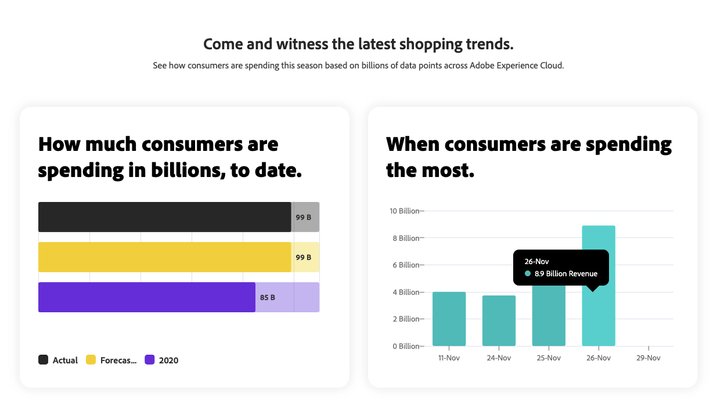 Come and witness the latest shopping trends.

See how consumers are spending this season based on billions of data points across Adobe Experience Cloud.

How much consumers are spending in billions, to date.

99 B

99 B

85 B

Actual Forecas... 2020

When consumers are spending the most.

10 Billion
8 Billion
6 Billion
4 Billion
2 Billion
0 Billion

26-Nov
8.9 Billion Revenue

11-Nov 24-Nov 25-Nov 26-Nov 29-Nov